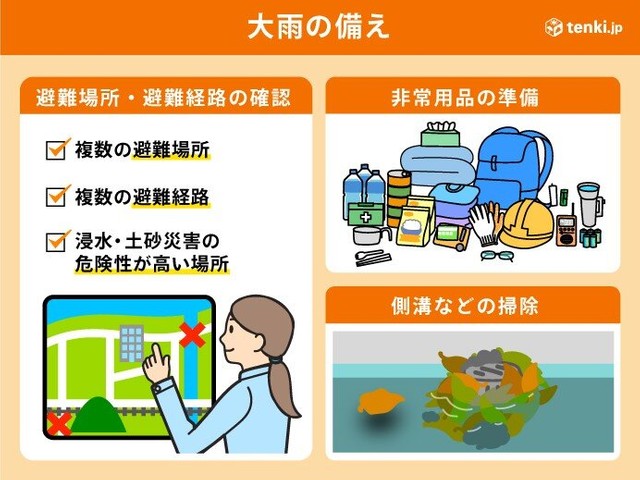 大雨の備え

tenki.jp

避難場所・避難経路の確認

複数の避難場所

複数の避難経路

浸水・土砂災害の危険性が高い場所

非常用品の準備

側溝などの掃除